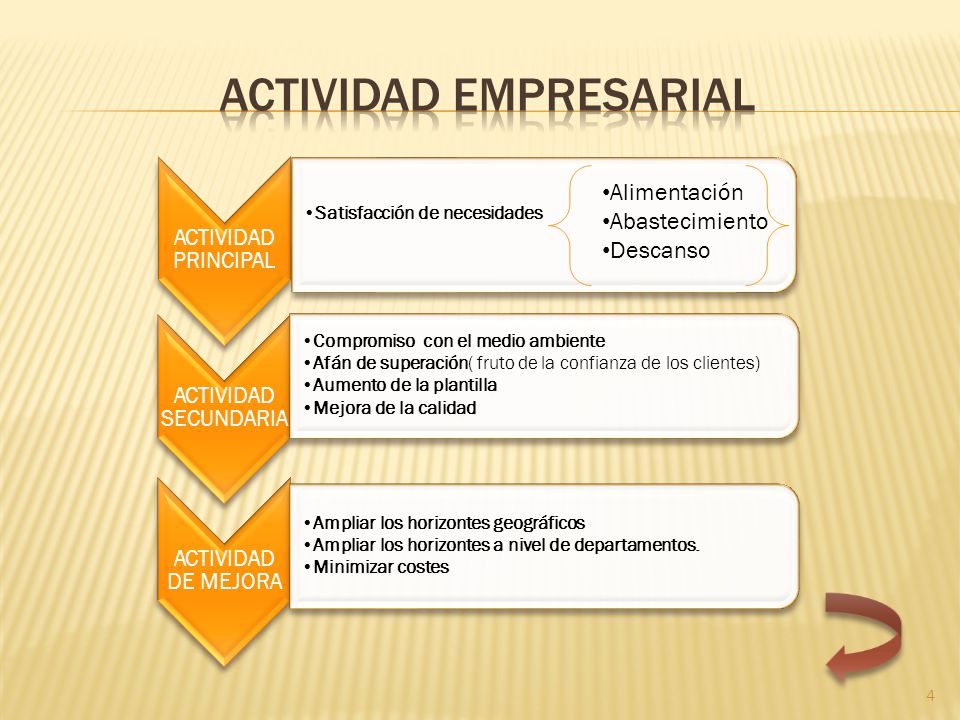 ACTIVIDAD EMPRESARIAL

ACTIVIDAD PRINCIPAL

•Satisfacción de necesidades

•Alimentación
•Abastecimiento
•Descanso

ACTIVIDAD SECUNDARIA

•Compromiso con el medio ambiente
•Afán de superación( fruto de la confianza de los clientes)
•Aumento de la plantilla
•Mejora de la calidad

ACTIVIDAD DE MEJORA

•Ampliar los horizontes geográficos
•Ampliar los horizontes a nivel de departamentos.
•Minimizar costes

4